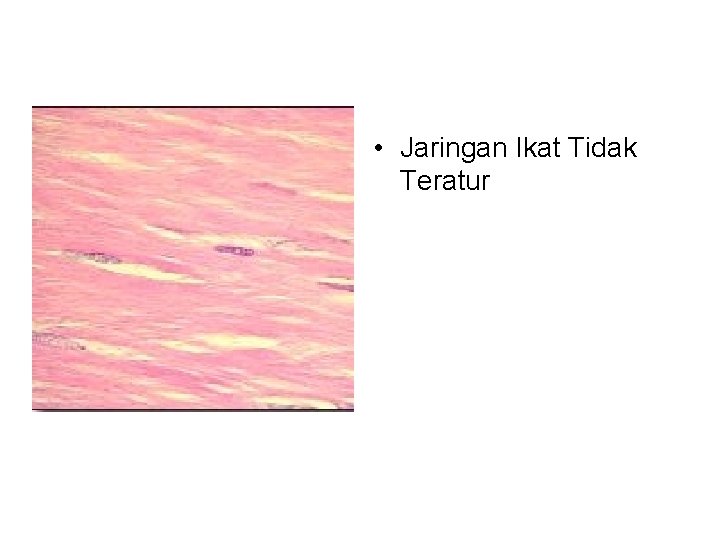 • Jaringan Ikat Tidak Teratur